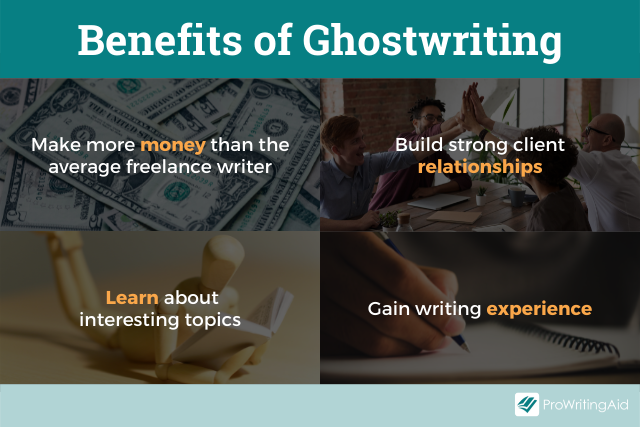 Benefits of Ghostwriting

Make more money than the average freelance writer

Build strong client relationships

Learn about interesting topics

Gain writing experience

ProWritingAid